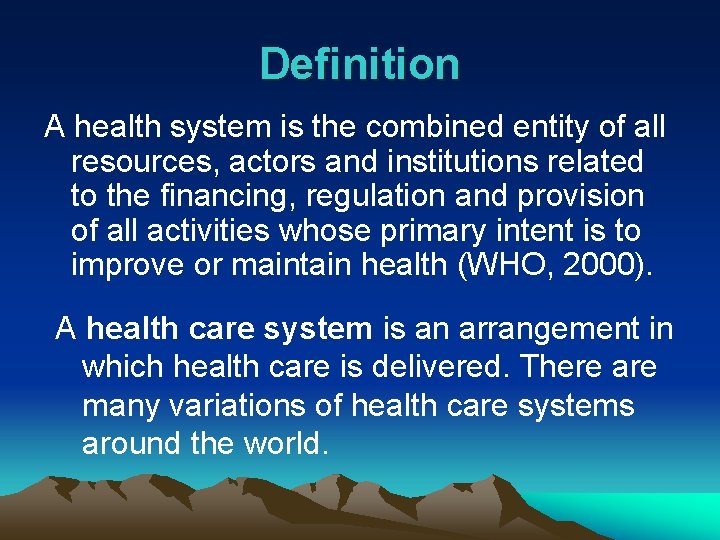 Definition

A health system is the combined entity of all resources, actors and institutions related to the financing, regulation and provision of all activities whose primary intent is to improve or maintain health (WHO, 2000).

A health care system is an arrangement in which health care is delivered. There are many variations of health care systems around the world.